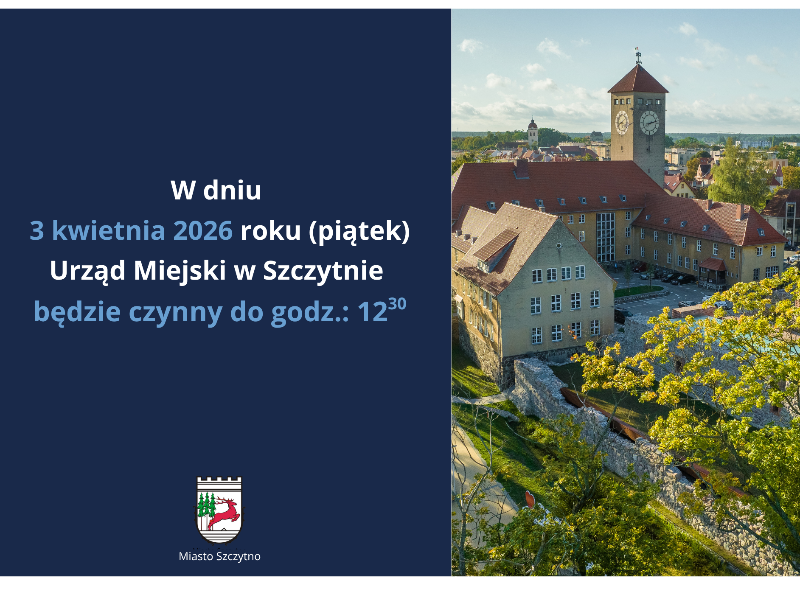 W dniu
3 kwietnia 2026 roku (piątek)
Urząd Miejski w Szczytnie
będzie czynny do godz.: $12^{30}$

Miasto Szczytno